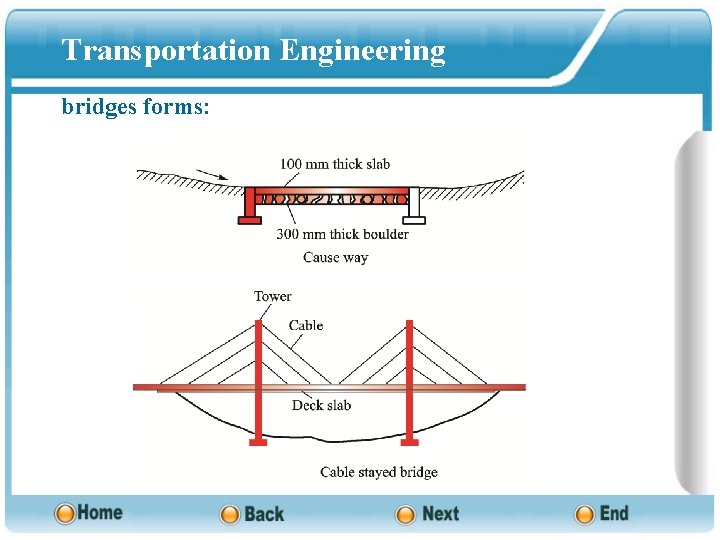 Transportation Engineering

bridges forms:

100 mm thick slab

300 mm thick boulder

Cause way

Tower

Cable

Deck slab

Cable stayed bridge

Home Back Next End